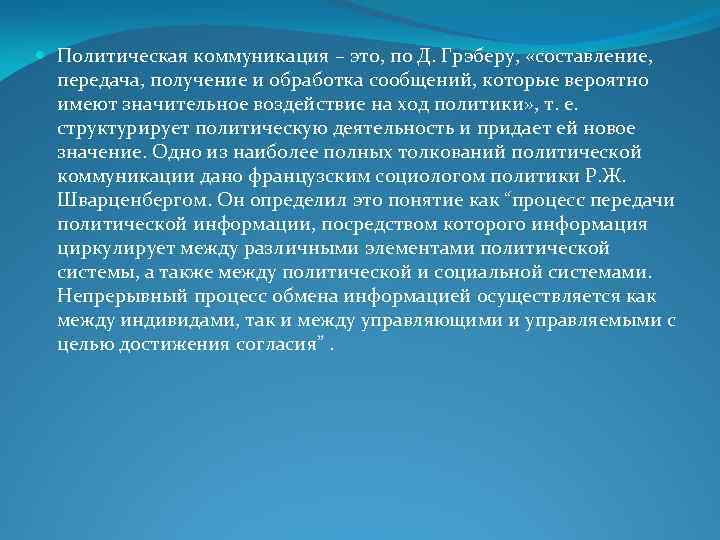 Политическая коммуникация – это, по Д. Грэберу, «составление, передача, получение и обработка сообщений, которые вероятно имеют значительное воздействие на ход политики», т. е. структурирует политическую деятельность и придает ей новое значение. Одно из наиболее полных толкований политической коммуникации дано французским социологом политики Р.Ж. Шварценбергом. Он определил это понятие как “процесс передачи политической информации, посредством которого информация циркулирует между различными элементами политической системы, а также между политической и социальной системами. Непрерывный процесс обмена информацией осуществляется как между индивидами, так и между управляющими и управляемыми с целью достижения согласия” .